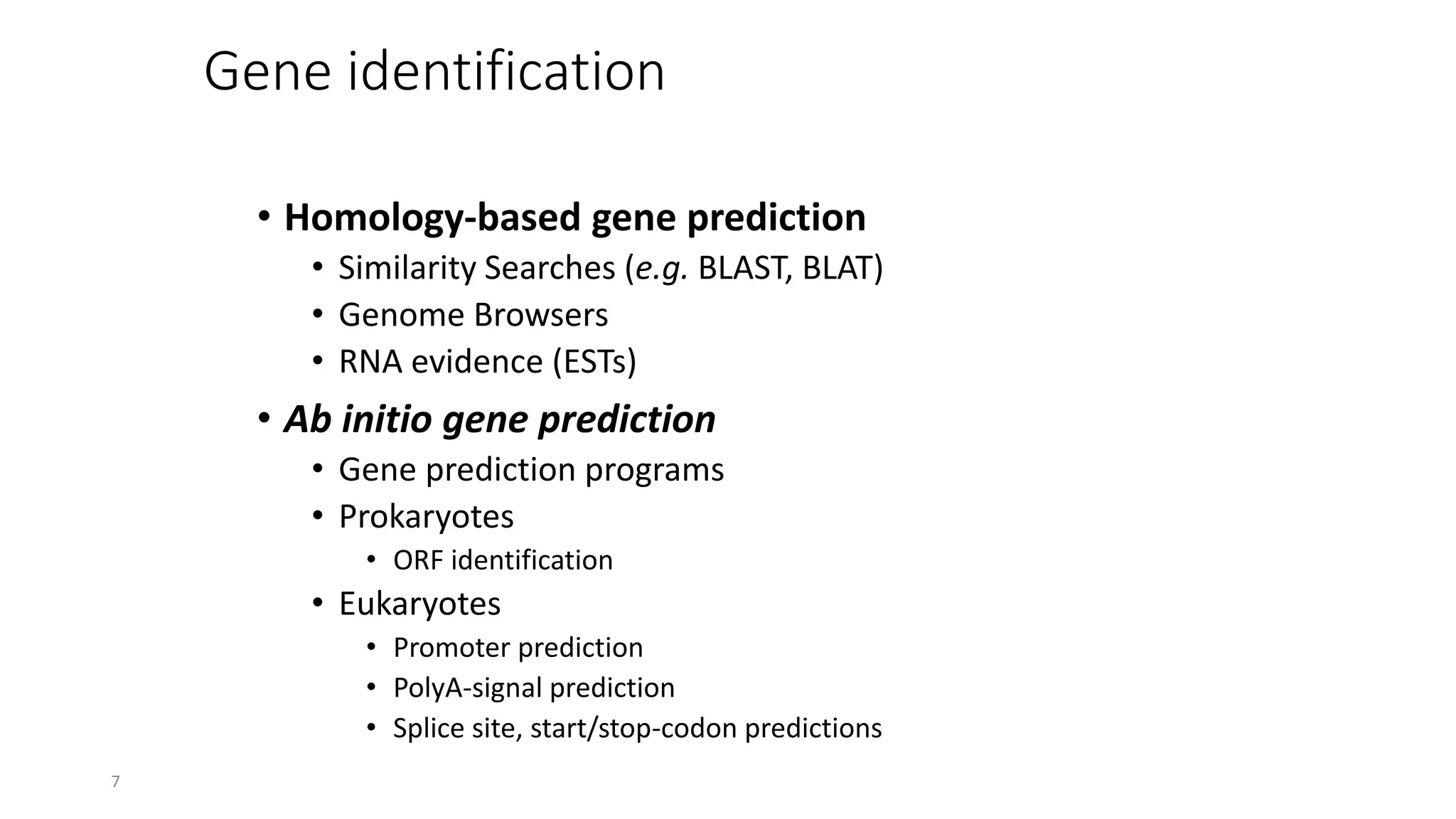 Gene identification

• Homology-based gene prediction
  • Similarity Searches (e.g. BLAST, BLAT)
  • Genome Browsers
  • RNA evidence (ESTs)
• Ab initio gene prediction
  • Gene prediction programs
  • Prokaryotes
    • ORF identification
  • Eukaryotes
    • Promoter prediction
    • PolyA-signal prediction
    • Splice site, start/stop-codon predictions

7